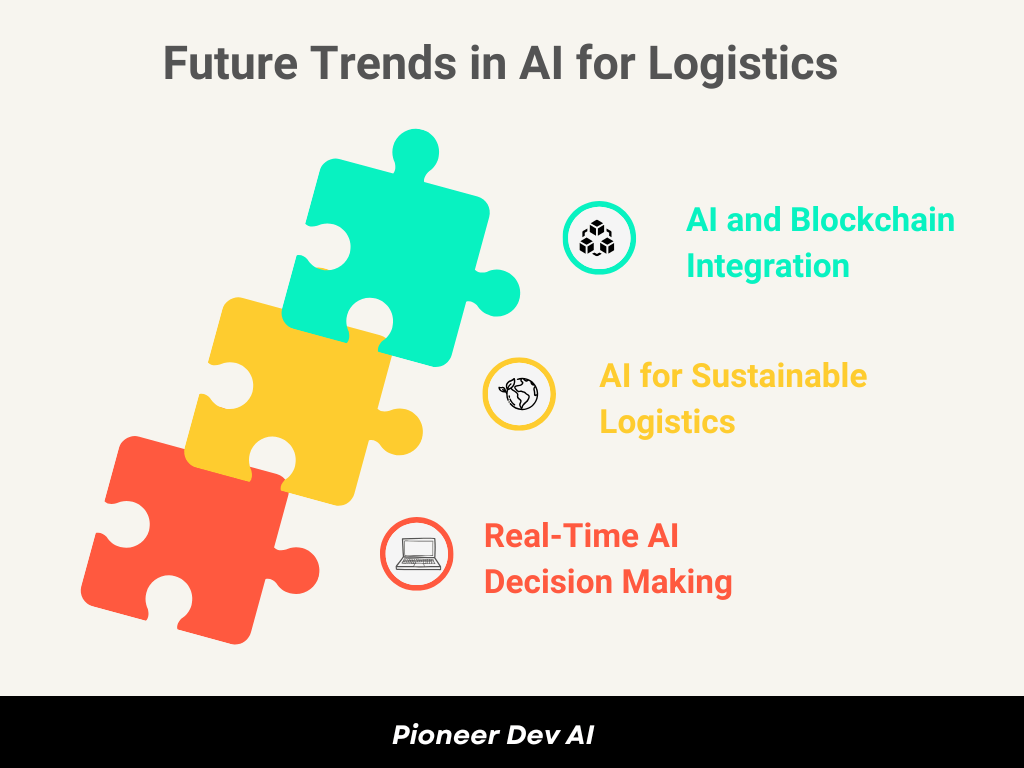 Future Trends in AI for Logistics

AI and Blockchain Integration

AI for Sustainable Logistics

Real-Time AI Decision Making

Pioneer Dev AI